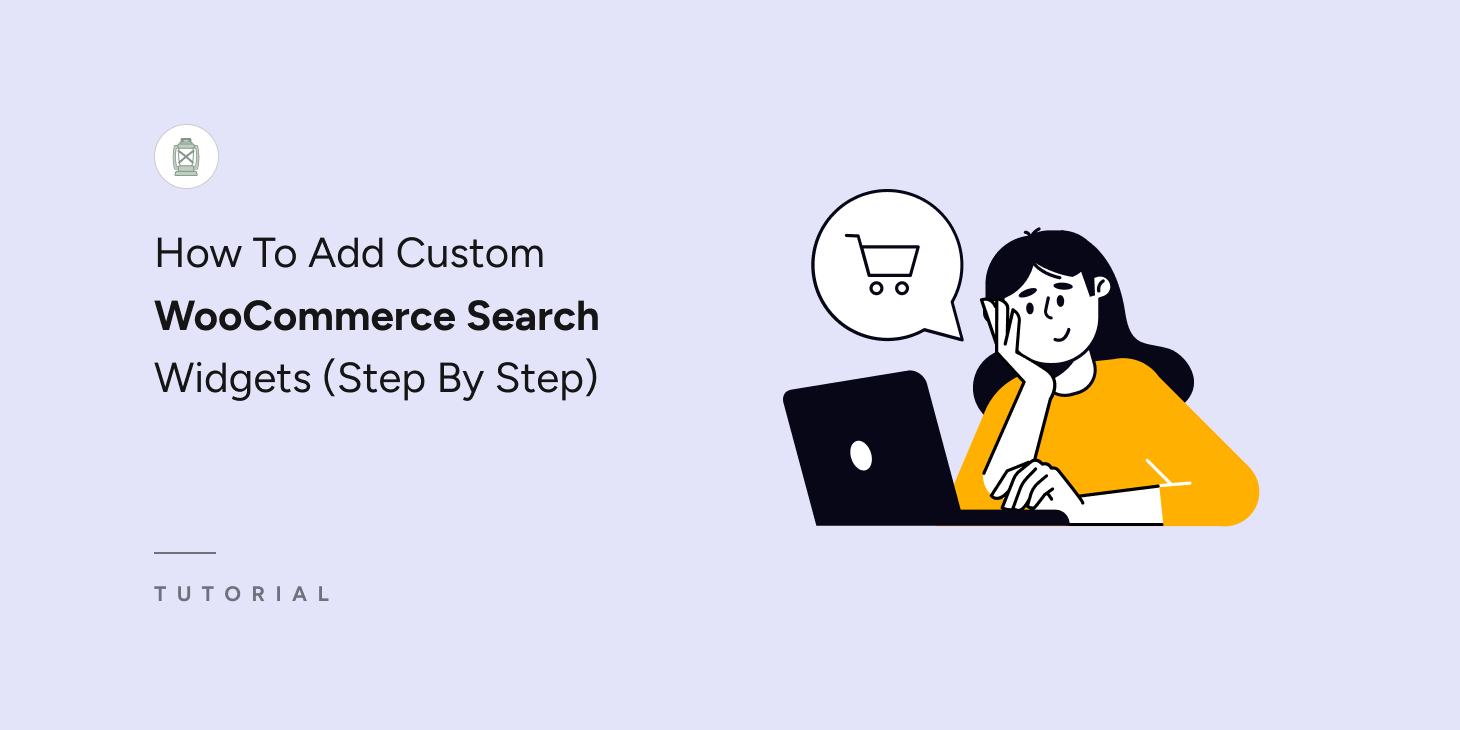 How To Add Custom
WooCommerce Search
Widgets (Step By Step)

TUTORIAL